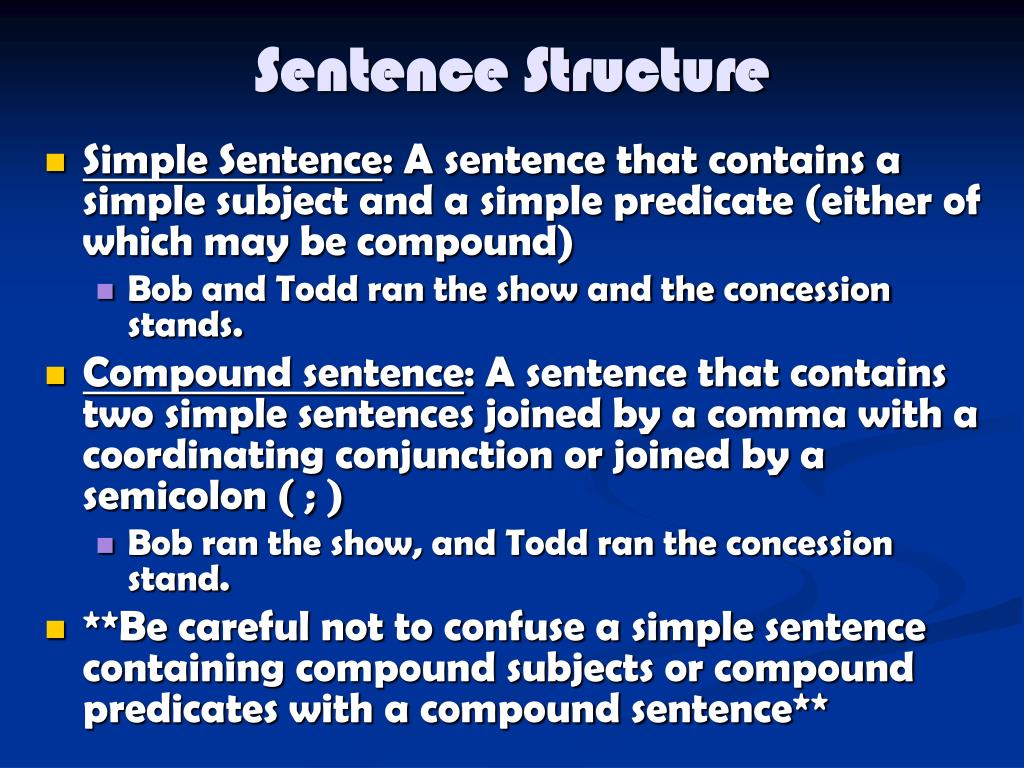 Sentence Structure

Simple Sentence: A sentence that contains a simple subject and a simple predicate (either of which may be compound)

Bob and Todd ran the show and the concession stands.

Compound sentence: A sentence that contains two simple sentences joined by a comma with a coordinating conjunction or joined by a semicolon ( ; )

Bob ran the show, and Todd ran the concession stand.

**Be careful not to confuse a simple sentence containing compound subjects or compound predicates with a compound sentence**